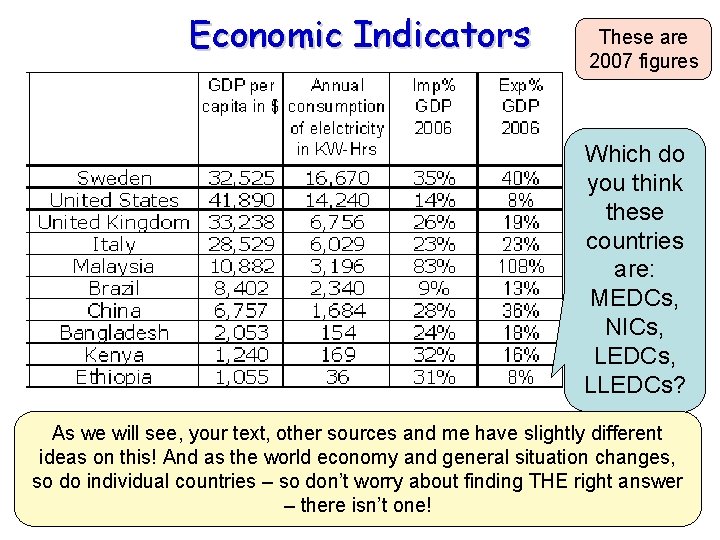 Economic Indicators

These are 2007 figures

| | GDP per capita in $ | Annual consumption of elelctricity in KW-Hrs | Imp% GDP 2006 | Exp% GDP 2006 |
|---|---|---|---|---|
| Sweden | 32,525 | 16,670 | 35% | 40% |
| United States | 41,890 | 14,240 | 14% | 8% |
| United Kingdom | 33,238 | 6,756 | 26% | 19% |
| Italy | 28,529 | 6,029 | 23% | 23% |
| Malaysia | 10,882 | 3,196 | 83% | 108% |
| Brazil | 8,402 | 2,340 | 9% | 13% |
| China | 6,757 | 1,684 | 28% | 36% |
| Bangladesh | 2,053 | 154 | 24% | 18% |
| Kenya | 1,240 | 169 | 32% | 16% |
| Ethiopia | 1,055 | 36 | 31% | 8% |

Which do you think these countries are: MEDCs, NICs, LEDCs, LLEDCs?

As we will see, your text, other sources and me have slightly different ideas on this! And as the world economy and general situation changes, so do individual countries – so don't worry about finding THE right answer – there isn't one!